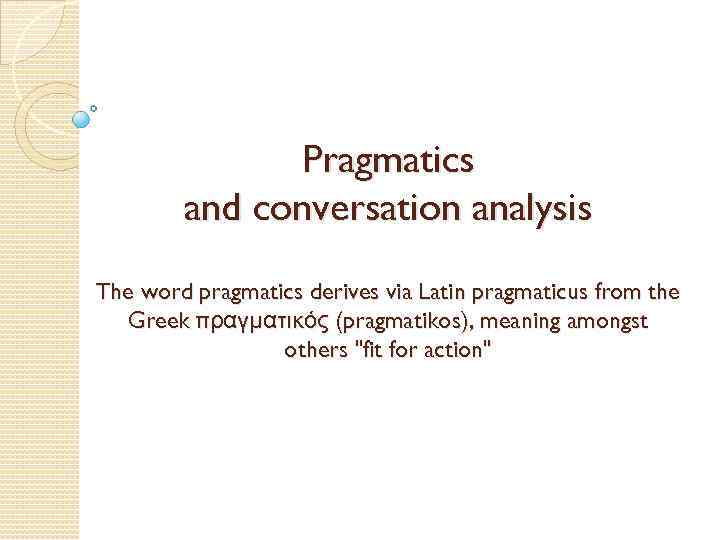 Pragmatics
and conversation analysis

The word pragmatics derives via Latin pragmaticus from the Greek πραγματικός (pragmatikos), meaning amongst others "fit for action"